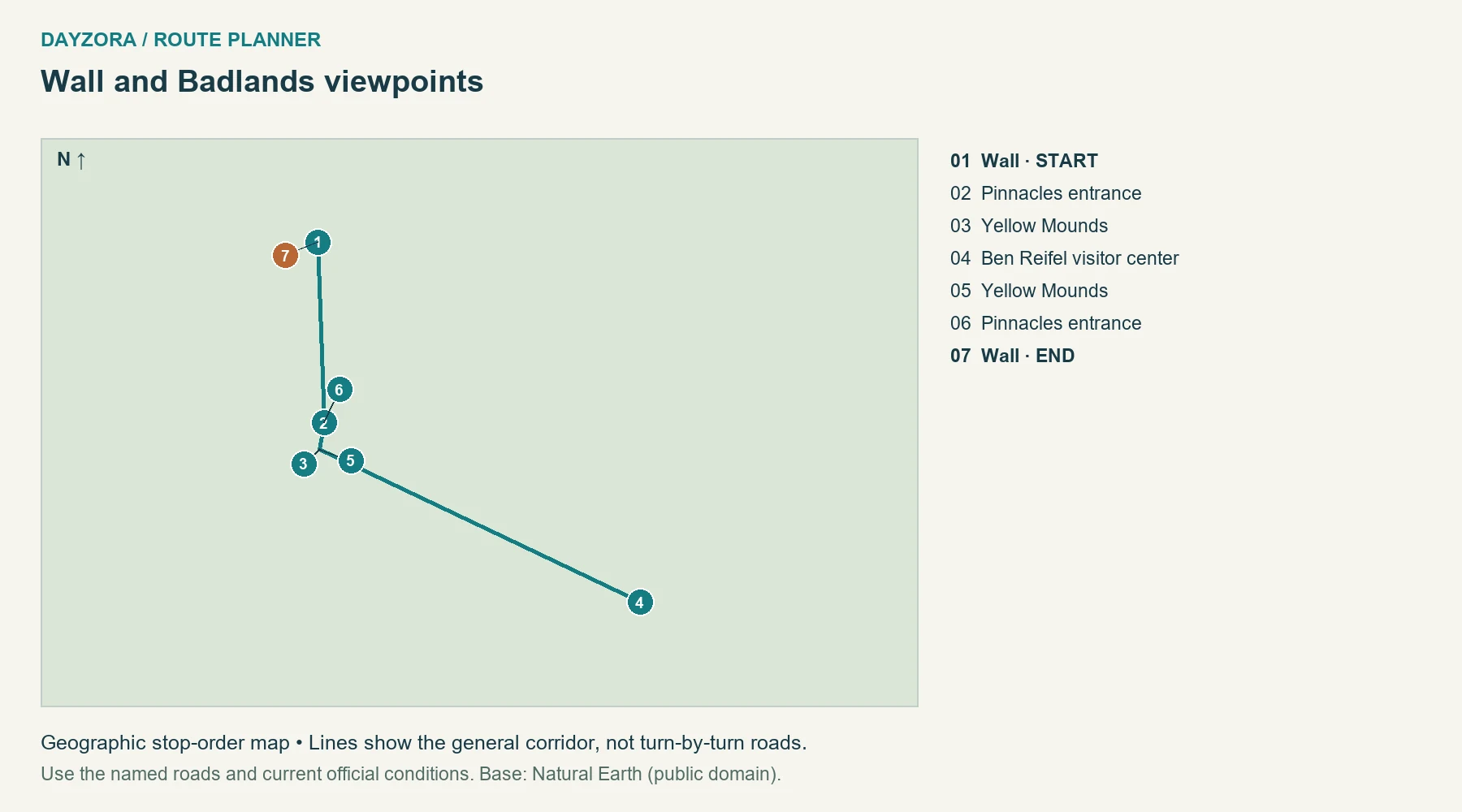 DAYZORA / ROUTE PLANNER

Wall and Badlands viewpoints

N ↑

7
1
6
2
3
5
4

01 Wall · START
02 Pinnacles entrance
03 Yellow Mounds
04 Ben Reifel visitor center
05 Yellow Mounds
06 Pinnacles entrance
07 Wall · END

Geographic stop-order map • Lines show the general corridor, not turn-by-turn roads.
Use the named roads and current official conditions. Base: Natural Earth (public domain).